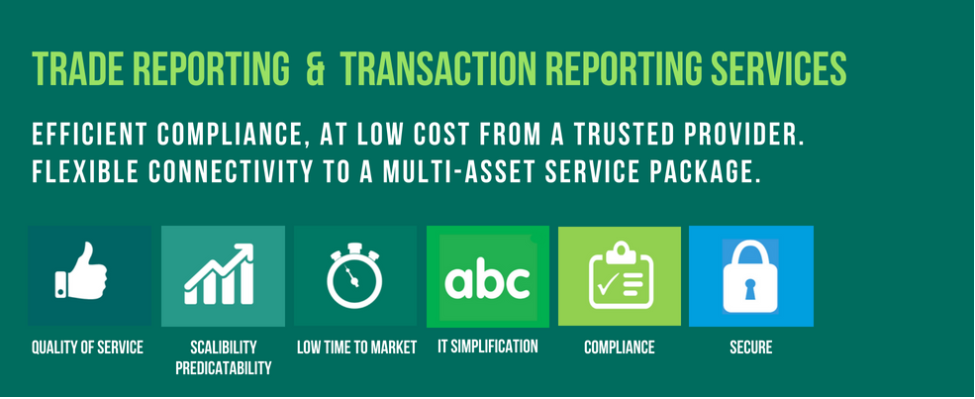 TRADE REPORTING & TRANSACTION REPORTING SERVICES

EFFICIENT COMPLIANCE, AT LOW COST FROM A TRUSTED PROVIDER. FLEXIBLE CONNECTIVITY TO A MULTI-ASSET SERVICE PACKAGE.

abc

QUALITY OF SERVICE

SCALIBILITY PREDICATABILITY

LOW TIME TO MARKET

IT SIMPLIFICATION

COMPLIANCE

SECURE